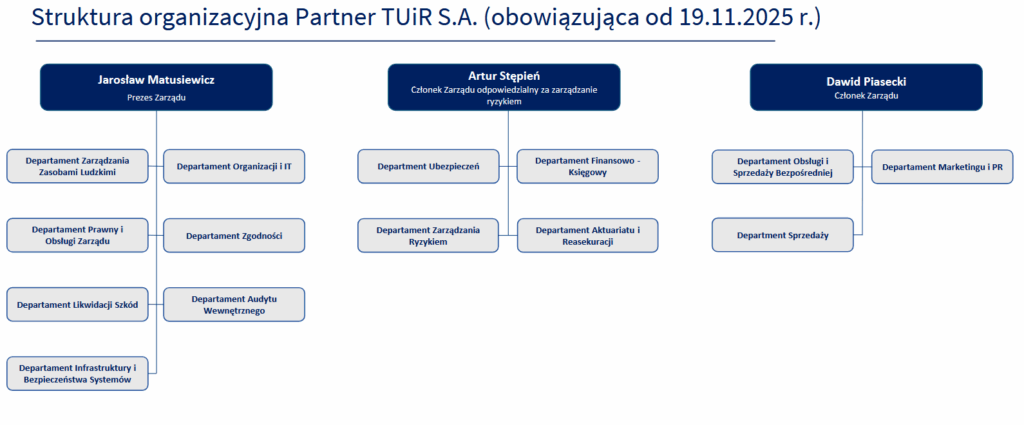 Struktura organizacyjna Partner TUiR S.A. (obowiązująca od 19.11.2025 r.)

Jarosław Matusiewicz
Prezes Zarządu

Departament Zarządzania Zasobami Ludzkimi

Departament Organizacji i IT

Departament Prawny i Obsługi Zarządu

Departament Zgodności

Departament Likwidacji Szkód

Departament Audytu Wewnętrznego

Departament Infrastruktury i Bezpieczeństwa Systemów

Artur Stępień
Członek Zarządu odpowiedzialny za zarządzanie ryzykiem

Department Ubezpieczeń

Departament Finansowo - Księgowy

Departament Zarządzania Ryzykiem

Departament Aktuariatu i Reasekuracji

Dawid Piasecki
Członek Zarządu

Departament Obsługi i Sprzedaży Bezpośredniej

Departament Marketingu i PR

Department Sprzedaży